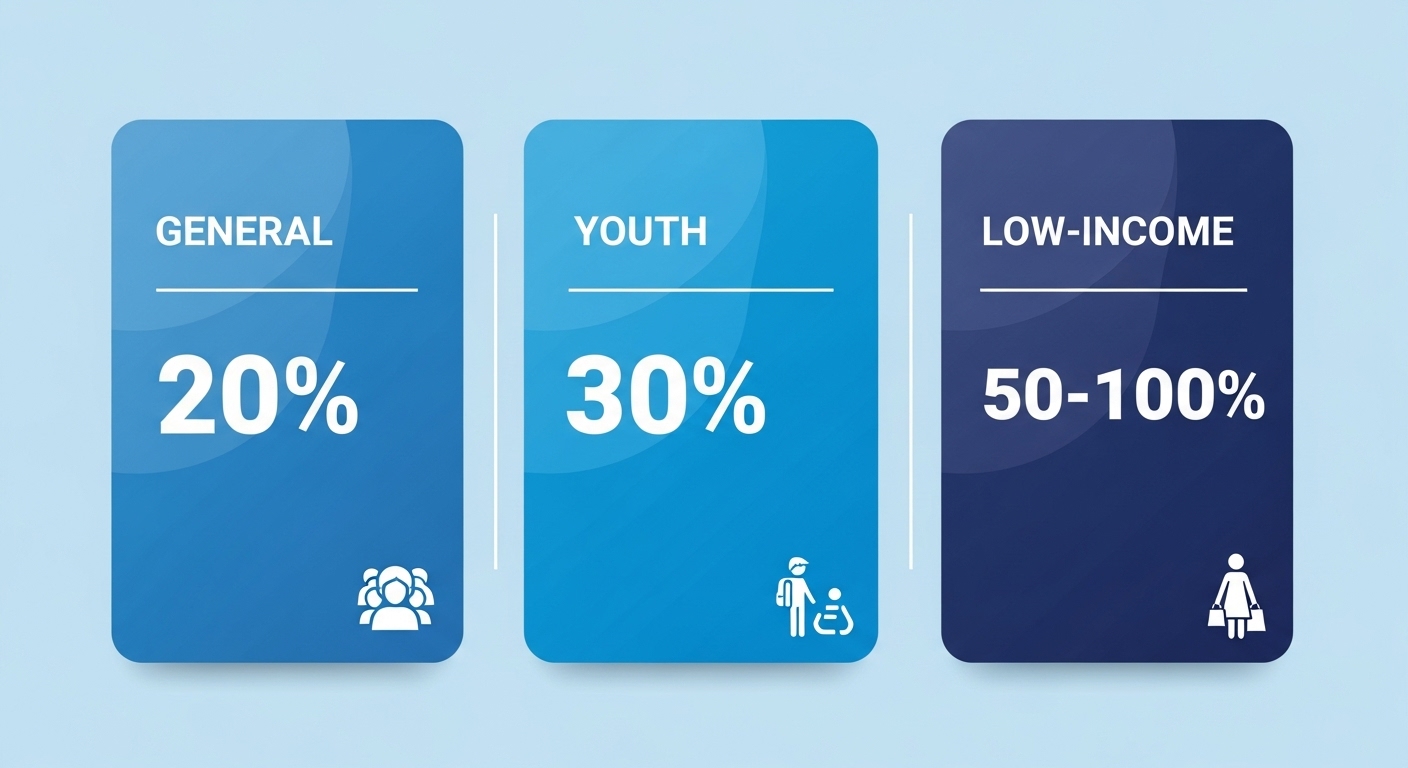 GENERAL

20%

YOUTH

30%

LOW-INCOME

50-100%